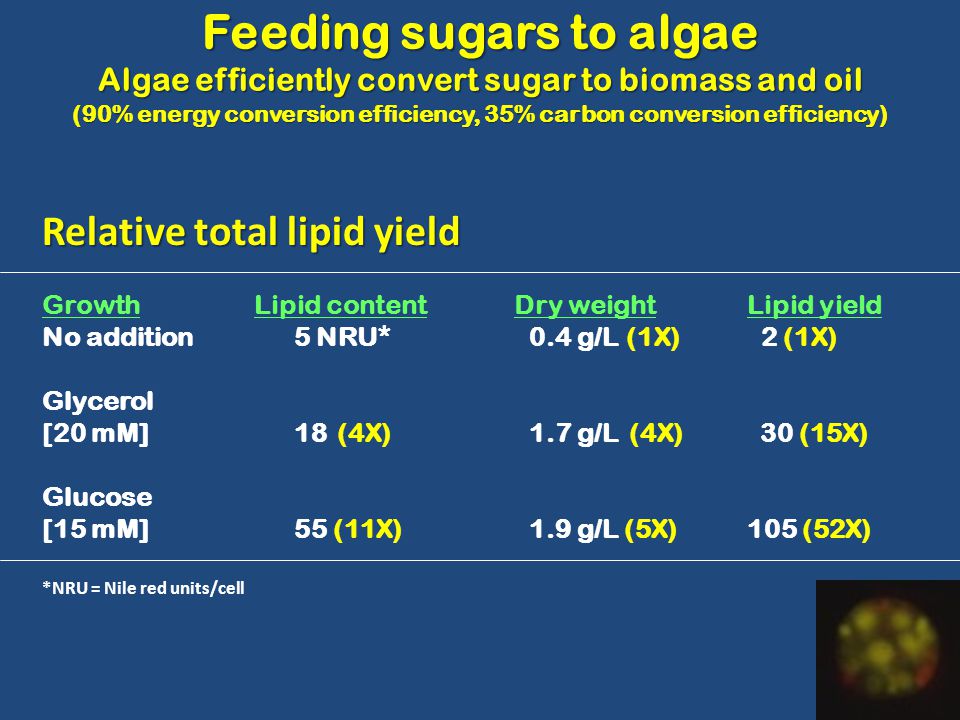 Feeding sugars to algae
Algae efficiently convert sugar to biomass and oil
(90% energy conversion efficiency, 35% carbon conversion efficiency)

Relative total lipid yield

| Growth | Lipid content | Dry weight | Lipid yield |
|---|---|---|---|
| No addition | 5 NRU* | 0.4 g/L (1X) | 2 (1X) |
| Glycerol [20 mM] | 18 (4X) | 1.7 g/L (4X) | 30 (15X) |
| Glucose [15 mM] | 55 (11X) | 1.9 g/L (5X) | 105 (52X) |

*NRU = Nile red units/cell